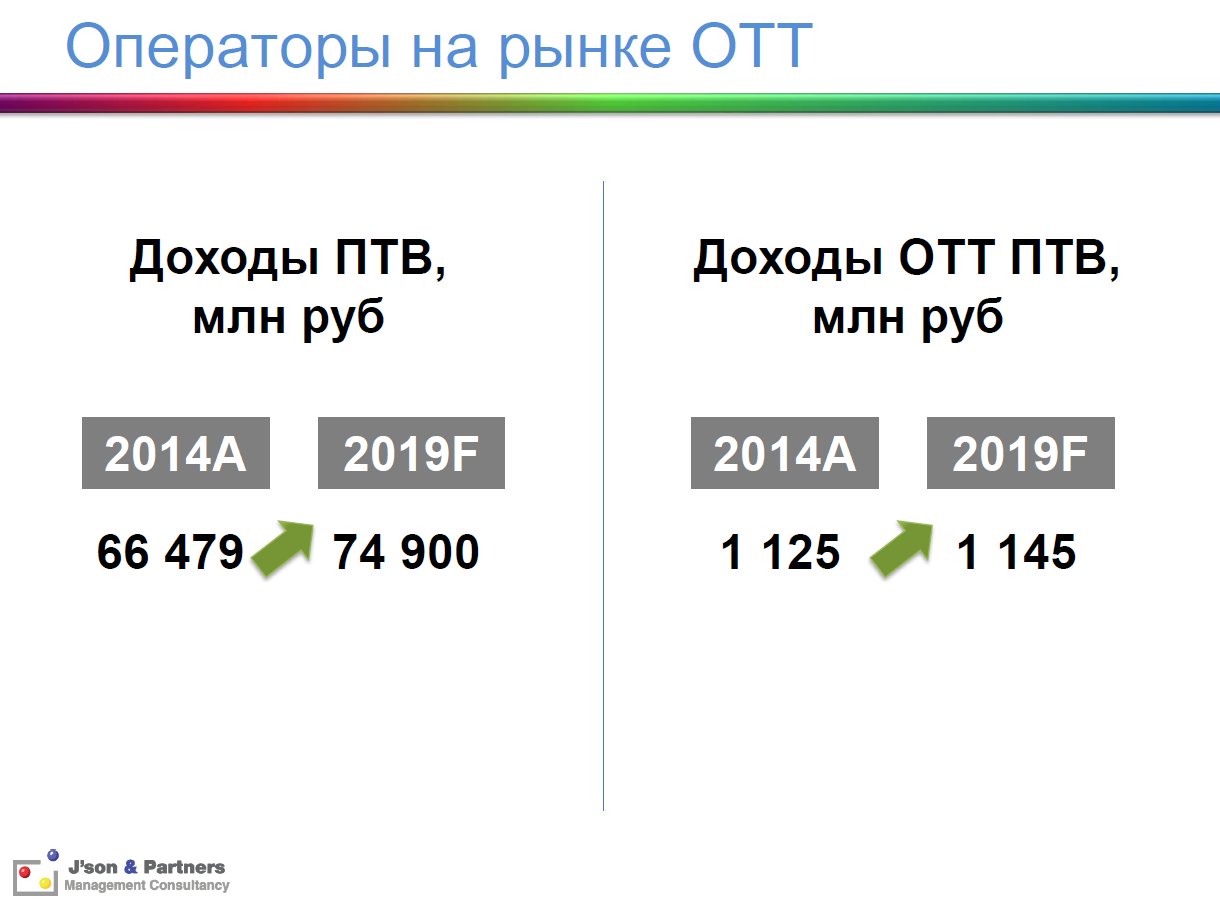 Операторы на рынке ОТТ

Доходы ПТВ, млн руб

2014A

2019F

66 479

74 900

Доходы ОТТ ПТВ, млн руб

2014A

2019F

1 125

1 145

J'son & Partners
Management Consultancy